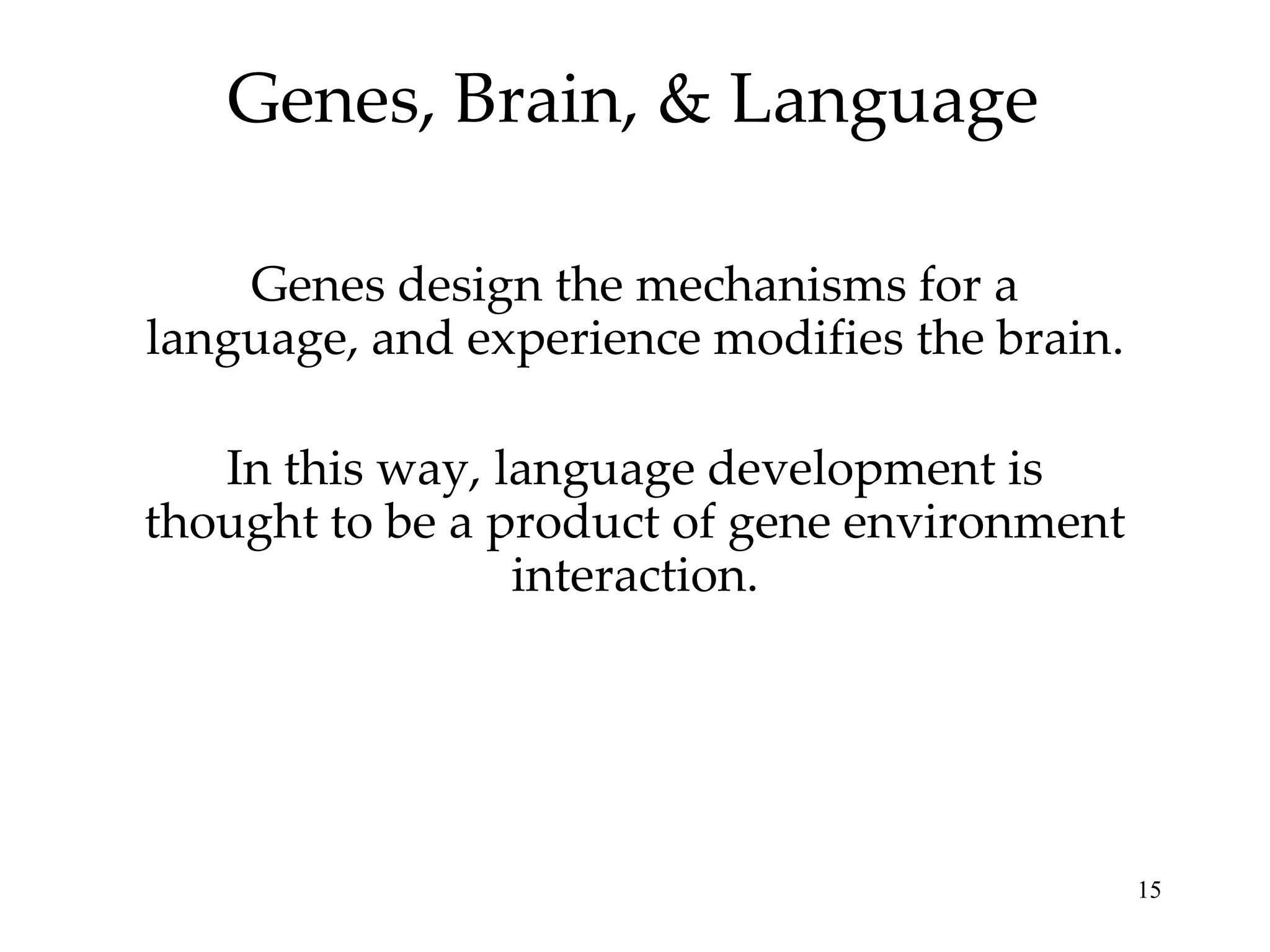 Genes, Brain, & Language

Genes design the mechanisms for a language, and experience modifies the brain.

In this way, language development is thought to be a product of gene environment interaction.

15